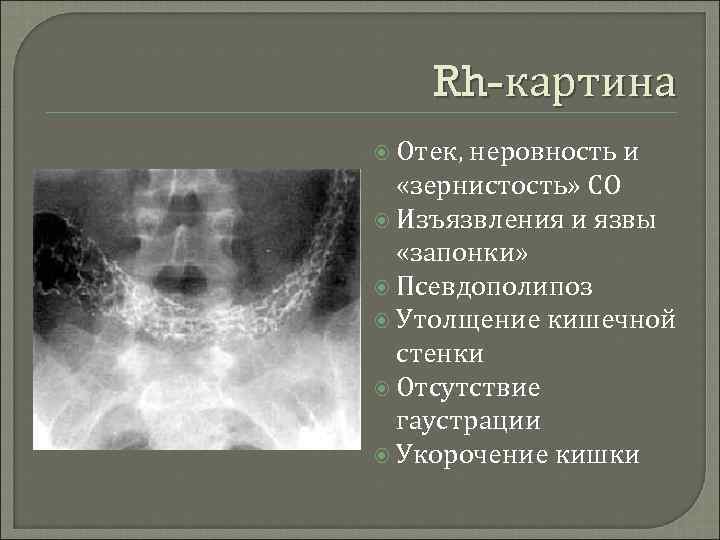 Rh-картина

Отек, неровность и «зернистость» СО
Изъязвления и язвы «запонки»
Псевдополипоз
Утолщение кишечной стенки
Отсутствие гаустрации
Укорочение кишки